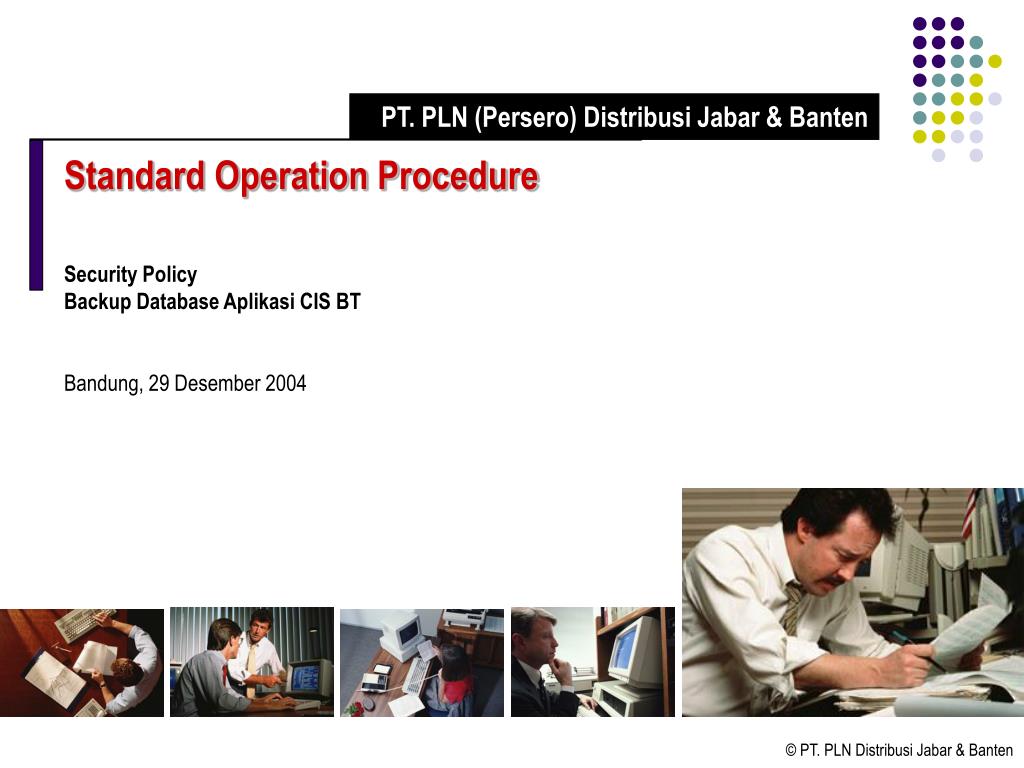 PT. PLN (Persero) Distribusi Jabar & Banten

Standard Operation Procedure

Security Policy
Backup Database Aplikasi CIS BT

Bandung, 29 Desember 2004

© PT. PLN Distribusi Jabar & Banten